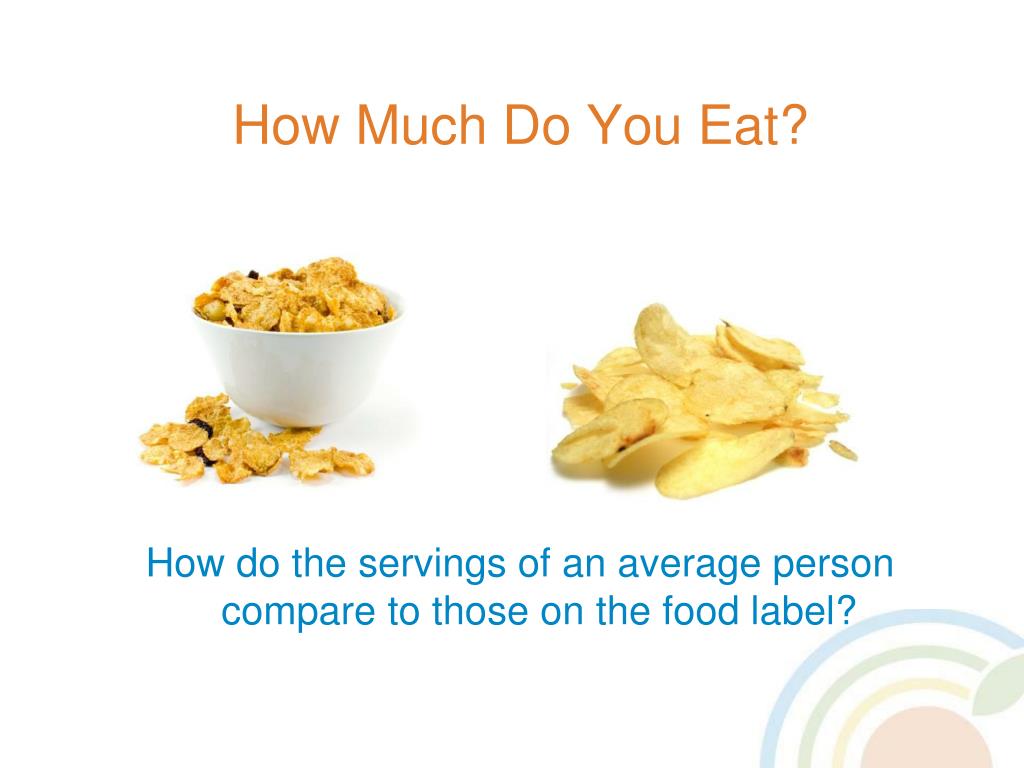 How Much Do You Eat?

How do the servings of an average person compare to those on the food label?